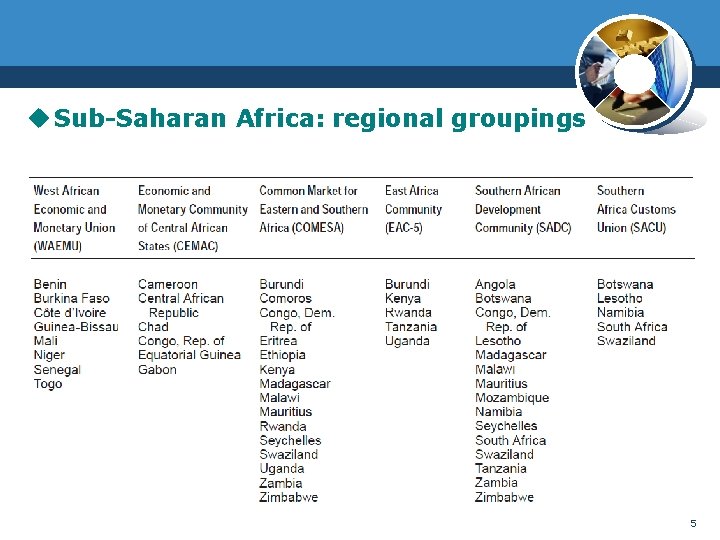 ◆Sub-Saharan Africa: regional groupings

| West African Economic and Monetary Union (WAEMU) | Economic and Monetary Community of Central African States (CEMAC) | Common Market for Eastern and Southern Africa (COMESA) | East Africa Community (EAC-5) | Southern African Development Community (SADC) | Southern Africa Customs Union (SACU) |
|---|---|---|---|---|---|
| Benin | Cameroon | Burundi | Burundi | Angola | Botswana |
| Burkina Faso | Central African Republic | Comoros | Kenya | Botswana | Lesotho |
| Côte d'Ivoire | Chad | Congo, Dem. Rep. of | Rwanda | Congo, Dem. Rep. of | Namibia |
| Guinea-Bissau | Congo, Rep. of | Eritrea | Tanzania | Lesotho | South Africa |
| Mali | Equatorial Guinea | Ethiopia | Uganda | Madagascar | Swaziland |
| Niger | Gabon | Kenya | | Malawi | |
| Senegal | | Madagascar | | Mauritius | |
| Togo | | Malawi | | Mozambique | |
| | | Mauritius | | Namibia | |
| | | Rwanda | | Seychelles | |
| | | Seychelles | | South Africa | |
| | | Swaziland | | Swaziland | |
| | | Uganda | | Tanzania | |
| | | Zambia | | Zambia | |
| | | Zimbabwe | | Zimbabwe | |

5